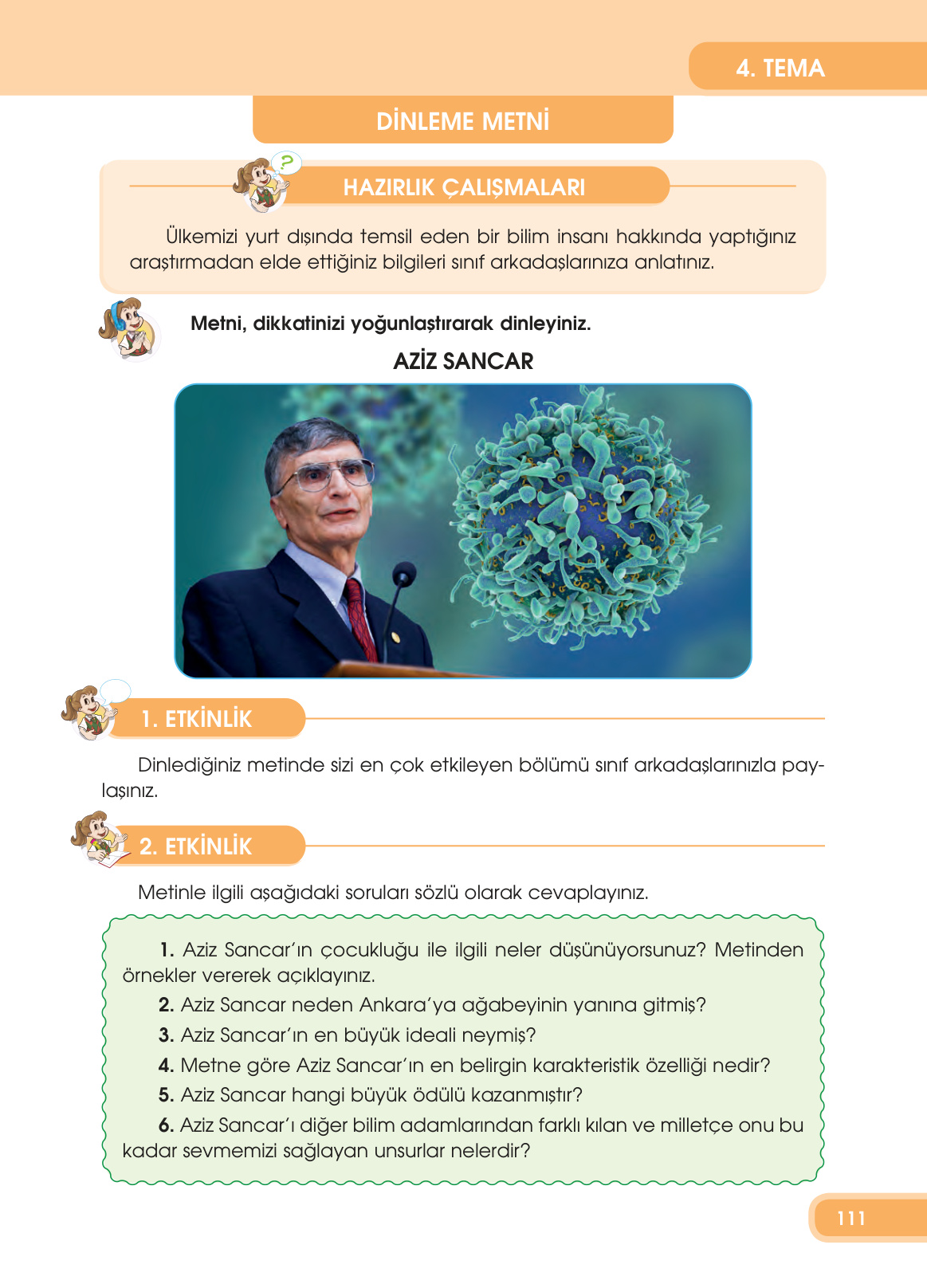 4. TEMA

DİNLEME METNİ

HAZIRLIK ÇALIŞMALARI

Ülkemizi yurt dışında temsil eden bir bilim insanı hakkında yaptığınız araştırmadan elde ettiğiniz bilgileri sınıf arkadaşlarınıza anlatınız.

Metni, dikkatinizi yoğunlaştırarak dinleyiniz.

AZİZ SANCAR

1. ETKİNLİK

Dinlediğiniz metinde sizi en çok etkileyen bölümü sınıf arkadaşlarınızla paylaşınız.

2. ETKİNLİK

Metinle ilgili aşağıdaki soruları sözlü olarak cevaplayınız.

1. Aziz Sancar'ın çocukluğu ile ilgili neler düşünüyorsunuz? Metinden örnekler vererek açıklayınız.

2. Aziz Sancar neden Ankara'ya ağabeyinin yanına gitmiş?

3. Aziz Sancar'ın en büyük ideali neymiş?

4. Metne göre Aziz Sancar'ın en belirgin karakteristik özelliği nedir?

5. Aziz Sancar hangi büyük ödülü kazanmıştır?

6. Aziz Sancar'ı diğer bilim adamlarından farklı kılan ve milletçe onu bu kadar sevmemizi sağlayan unsurlar nelerdir?

111